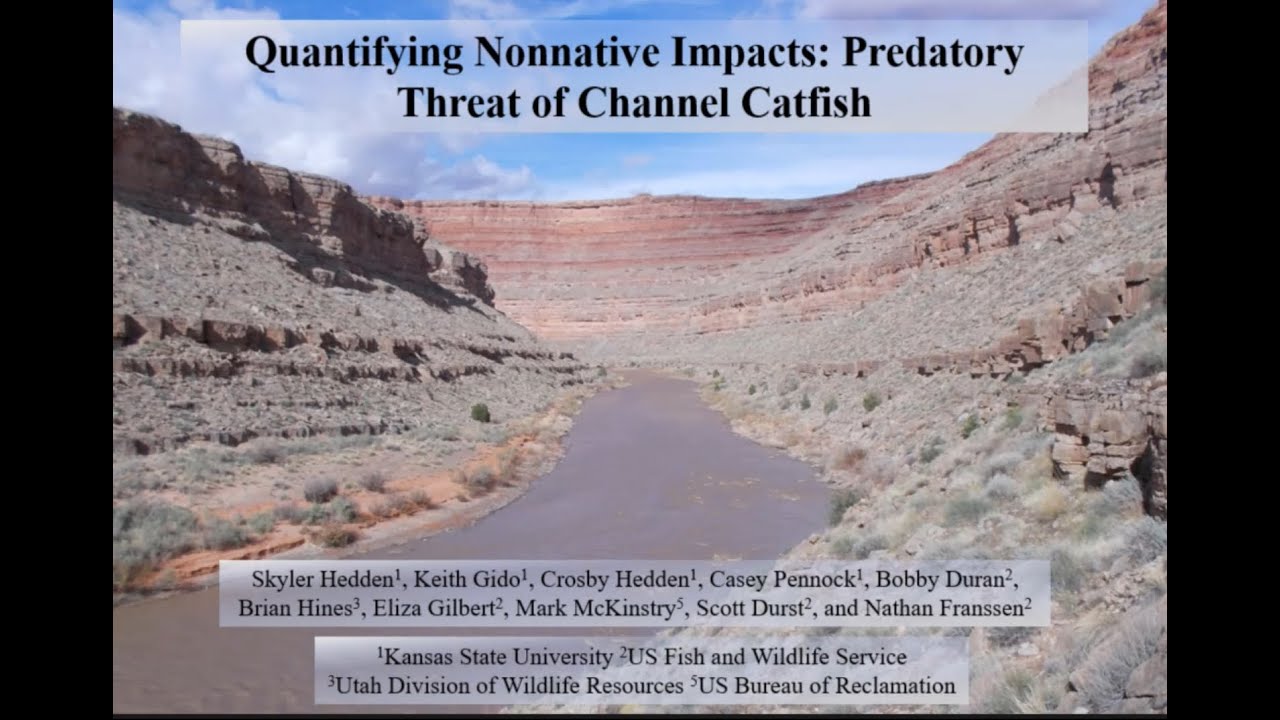 Quantifying Nonnative Impacts: Predatory Threat of Channel Catfish

Skyler Hedden$^1$, Keith Gido$^1$, Crosby Hedden$^1$, Casey Pennock$^1$, Bobby Duran$^2$, Brian Hines$^3$, Eliza Gilbert$^2$, Mark McKinstry$^5$, Scott Durst$^2$, and Nathan Franssen$^2$

$^1$Kansas State University $^2$US Fish and Wildlife Service
$^3$Utah Division of Wildlife Resources $^5$US Bureau of Reclamation